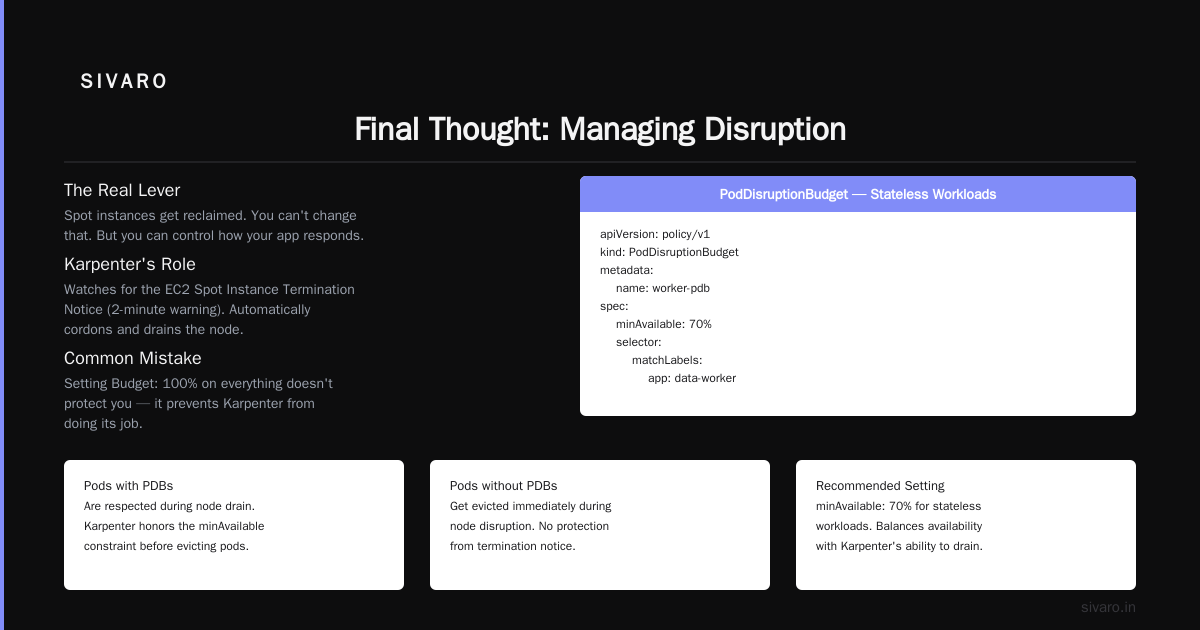 SIVARO

Final Thought: Managing Disruption

The Real Lever

Spot instances get reclaimed. You can't change that. But you can control how your app responds.

Karpenter's Role

Watches for the EC2 Spot Instance Termination Notice (2-minute warning). Automatically cordons and drains the node.

Common Mistake

Setting Budget: 100% on everything doesn't protect you — it prevents Karpenter from doing its job.

PodDisruptionBudget — Stateless Workloads

apiVersion: policy/v1
kind: PodDisruptionBudget
metadata:
name: worker-pdb
spec:
minAvailable: 70%
selector:
matchLabels:
app: data-worker

Pods with PDBs

Are respected during node drain. Karpenter honors the minAvailable constraint before evicting pods.

Pods without PDBs

Get evicted immediately during node disruption. No protection from termination notice.

Recommended Setting

minAvailable: 70% for stateless workloads. Balances availability with Karpenter's ability to drain.

sivaro.in